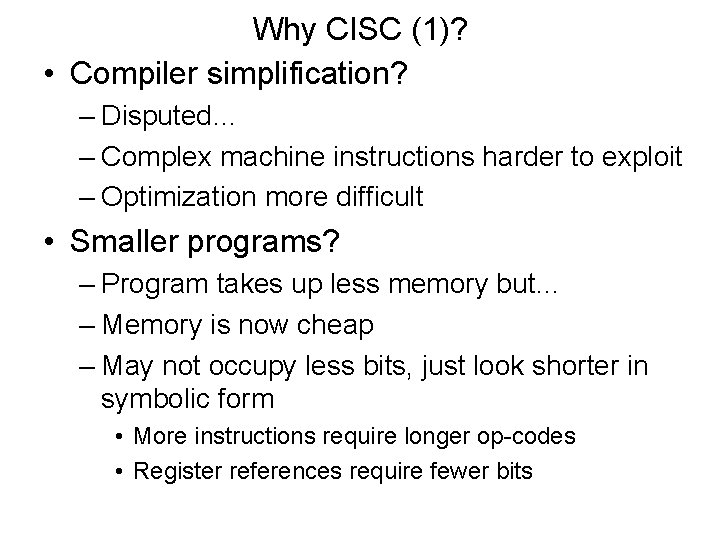 Why CISC (1)?

• Compiler simplification?
– Disputed…
– Complex machine instructions harder to exploit
– Optimization more difficult

• Smaller programs?
– Program takes up less memory but…
– Memory is now cheap
– May not occupy less bits, just look shorter in symbolic form
• More instructions require longer op-codes
• Register references require fewer bits